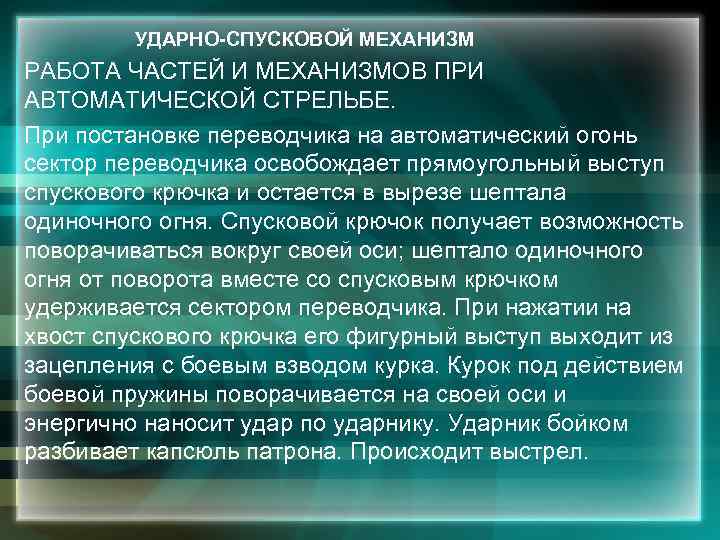 УДАРНО-СПУСКОВОЙ МЕХАНИЗМ

РАБОТА ЧАСТЕЙ И МЕХАНИЗМОВ ПРИ АВТОМАТИЧЕСКОЙ СТРЕЛЬБЕ.

При постановке переводчика на автоматический огонь сектор переводчика освобождает прямоугольный выступ спускового крючка и остается в вырезе шептала одиночного огня. Спусковой крючок получает возможность поворачиваться вокруг своей оси; шептало одиночного огня от поворота вместе со спусковым крючком удерживается сектором переводчика. При нажатии на хвост спускового крючка его фигурный выступ выходит из зацепления с боевым взводом курка. Курок под действием боевой пружины поворачивается на своей оси и энергично наносит удар по ударнику. Ударник бойком разбивает капсюль патрона. Происходит выстрел.